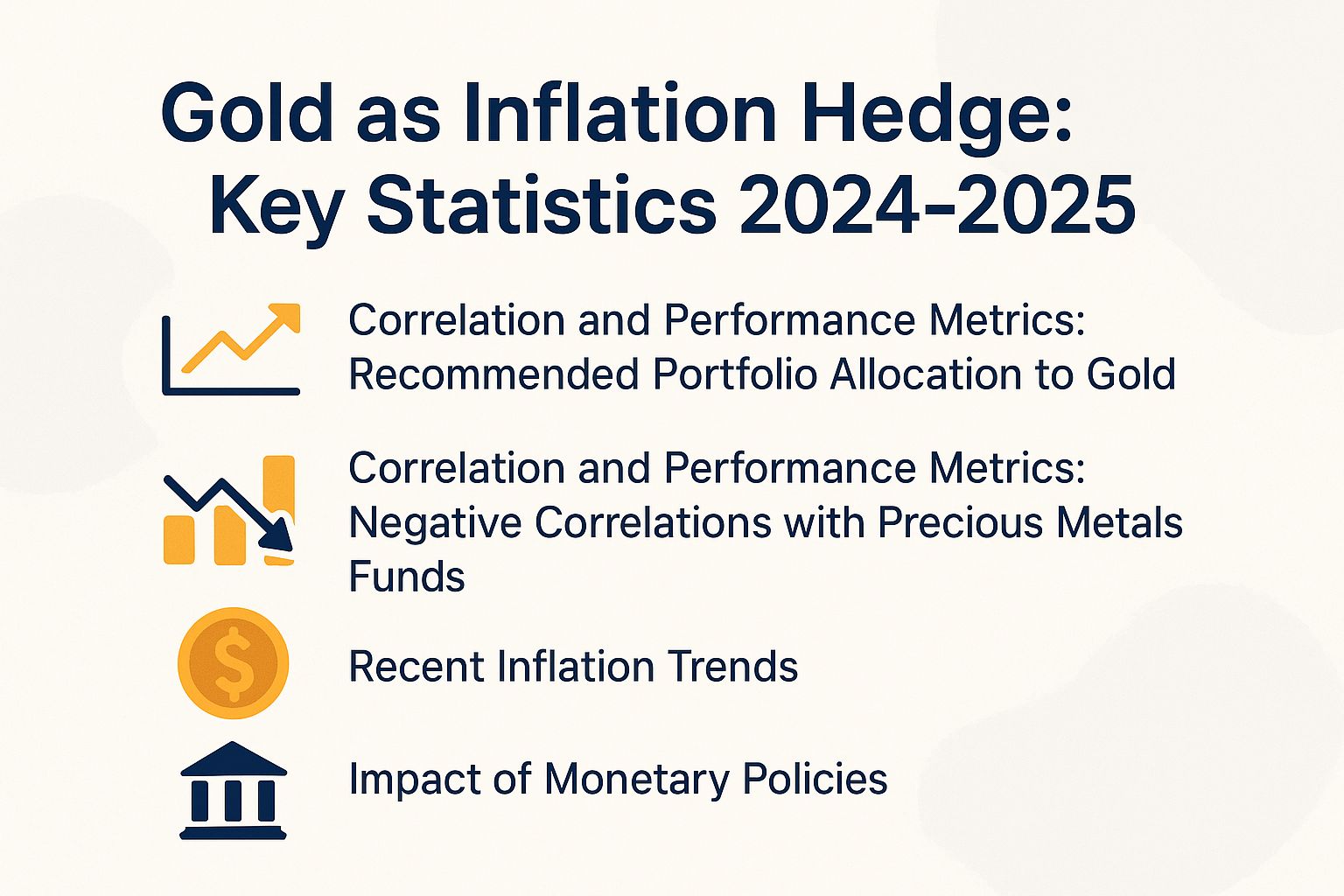 Gold as Inflation Hedge: Key Statistics 2024–2025

Correlation and Performance Metrics: Recommended Portfolio Allocation to Gold

Correlation and Performance Metrics: Negative Correlations with Precious Metals Funds

$

Recent Inflation Trends

Impact of Monetary Policies